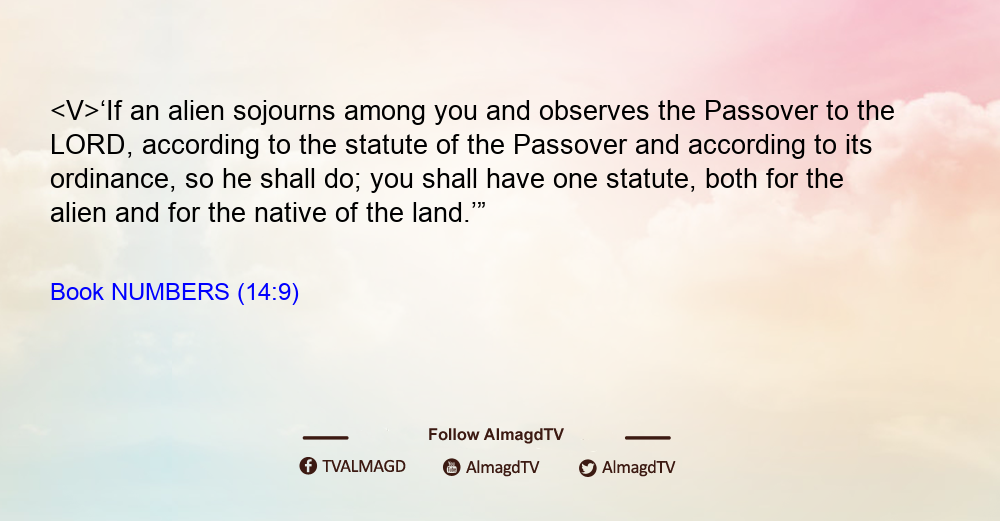 <V>‘If an alien sojourns among you and observes the Passover to the LORD, according to the statute of the Passover and according to its ordinance, so he shall do; you shall have one statute, both for the alien and for the native of the land.’”

Book NUMBERS (14:9)

Follow AlmagdTV

TVALMAGD AlmagdTV AlmagdTV